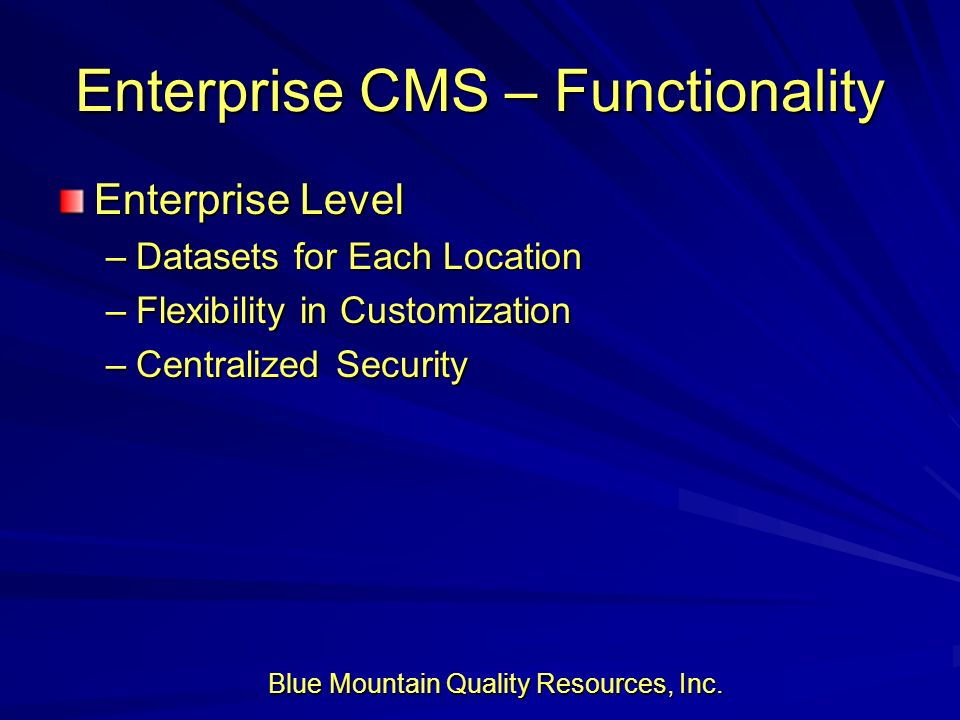 Enterprise CMS – Functionality

Enterprise Level
– Datasets for Each Location
– Flexibility in Customization
– Centralized Security

Blue Mountain Quality Resources, Inc.